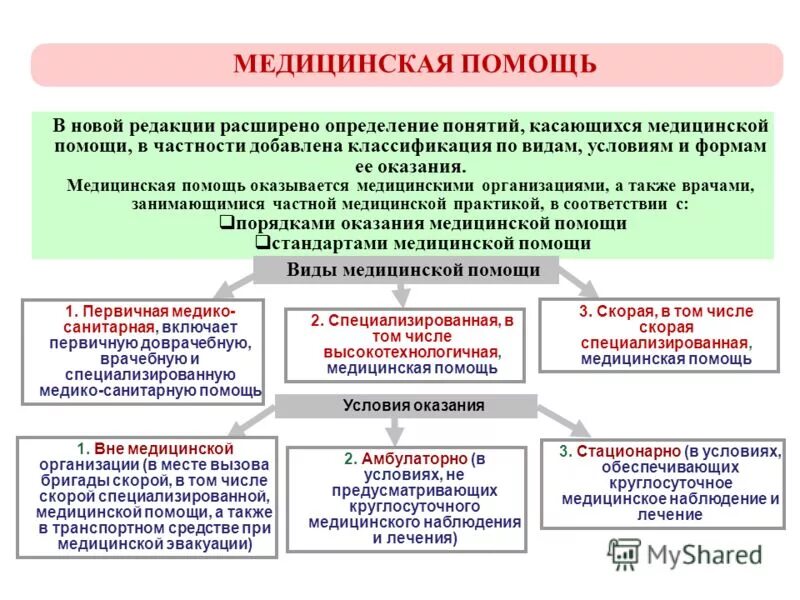 МЕДИЦИНСКАЯ ПОМОЩЬ

В новой редакции расширено определение понятий, касающихся медицинской помощи, в частности добавлена классификация по видам, условиям и формам ее оказания.

Медицинская помощь оказывается медицинскими организациями, а также врачами, занимающимися частной медицинской практикой, в соответствии с:
❑порядками оказания медицинской помощи
❑стандартами медицинской помощи

Виды медицинской помощи

1. Первичная медико-санитарная, включает первичную доврачебную, врачебную и специализированную медико-санитарную помощь

2. Специализированная, в том числе высокотехнологичная, медицинская помощь

3. Скорая, в том числе скорая специализированная, медицинская помощь

Условия оказания

1. Вне медицинской организации (в месте вызова бригады скорой, в том числе скорой специализированной, медицинской помощи, а также в транспортном средстве при медицинской эвакуации)

2. Амбулаторно (в условиях, не предусматривающих круглосуточного медицинского наблюдения и лечения)

3. Стационарно (в условиях, обеспечивающих круглосуточное медицинское наблюдение и лечение

MyShared